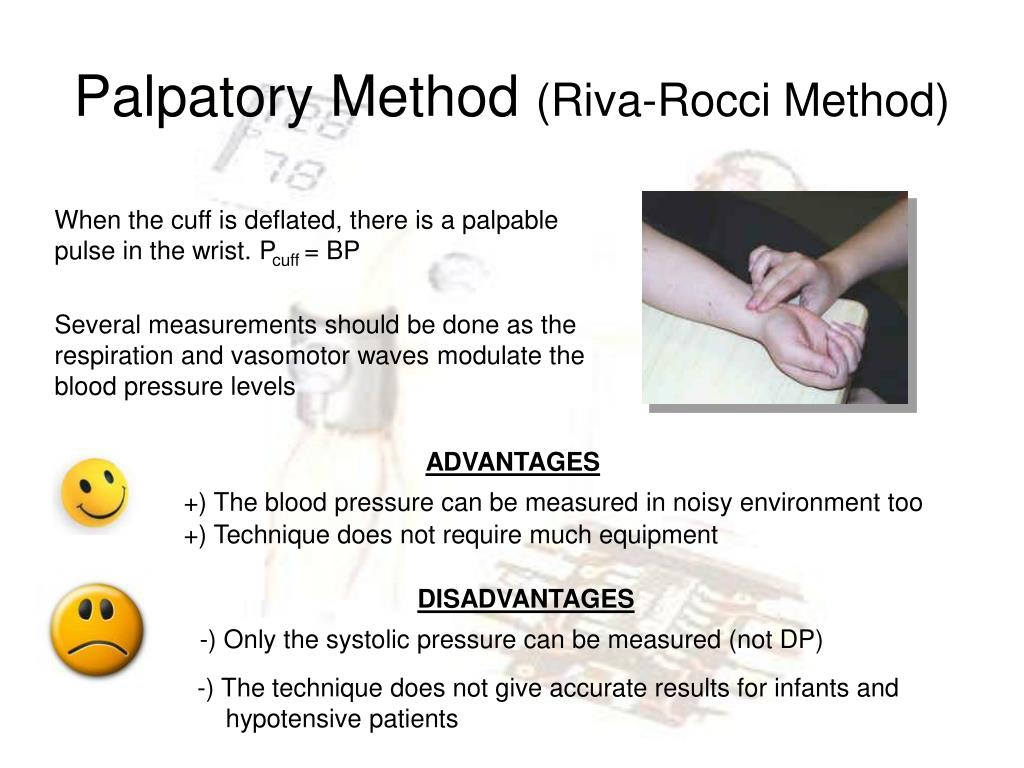 Palpatory Method (Riva-Rocci Method)

When the cuff is deflated, there is a palpable pulse in the wrist. $P_{cuff}$ = BP

Several measurements should be done as the respiration and vasomotor waves modulate the blood pressure levels

ADVANTAGES

+) The blood pressure can be measured in noisy environment too
+) Technique does not require much equipment

DISADVANTAGES

-) Only the systolic pressure can be measured (not DP)

-) The technique does not give accurate results for infants and hypotensive patients